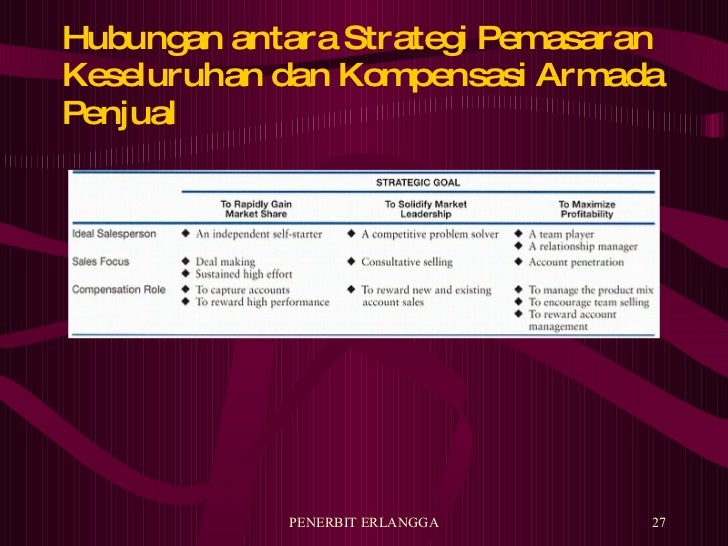 Hubungan antara Strategi Pemasaran Keseluruhan dan Kompensasi Armada Penjual

| | STRATEGIC GOAL | | |
|---|---|---|---|
| | To Rapidly Gain Market Share | To Solidify Market Leadership | To Maximize Profitability |
| Ideal Salesperson | ◆ An independent self-starter | ◆ A competitive problem solver | ◆ A team player ◆ A relationship manager |
| Sales Focus | ◆ Deal making ◆ Sustained high effort | ◆ Consultative selling | ◆ Account penetration |
| Compensation Role | ◆ To capture accounts ◆ To reward high performance | ◆ To reward new and existing account sales | ◆ To manage the product mix ◆ To encourage team selling ◆ To reward account management |

PENERBIT ERLANGGA

27